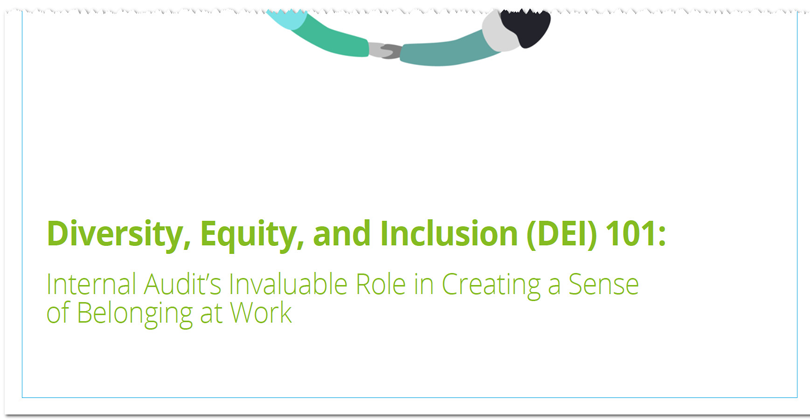 Diversity, Equity, and Inclusion (DEI) 101:

Internal Audit's Invaluable Role in Creating a Sense of Belonging at Work